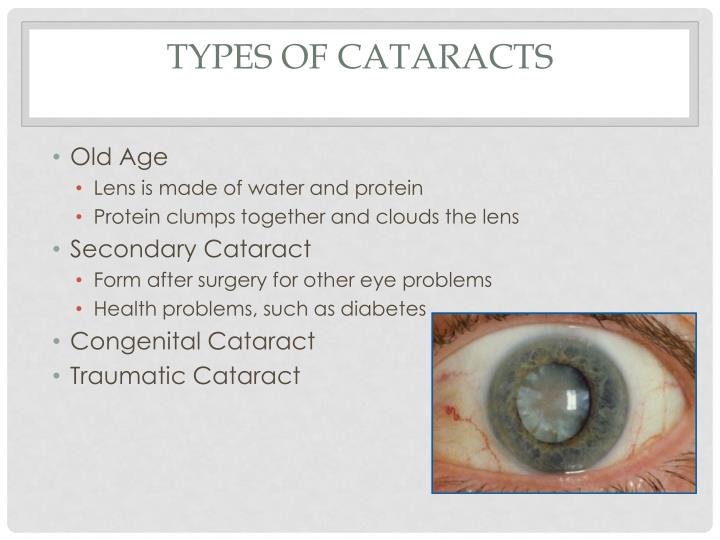 TYPES OF CATARACTS

• Old Age
  • Lens is made of water and protein
  • Protein clumps together and clouds the lens
• Secondary Cataract
  • Form after surgery for other eye problems
  • Health problems, such as diabetes
• Congenital Cataract
• Traumatic Cataract